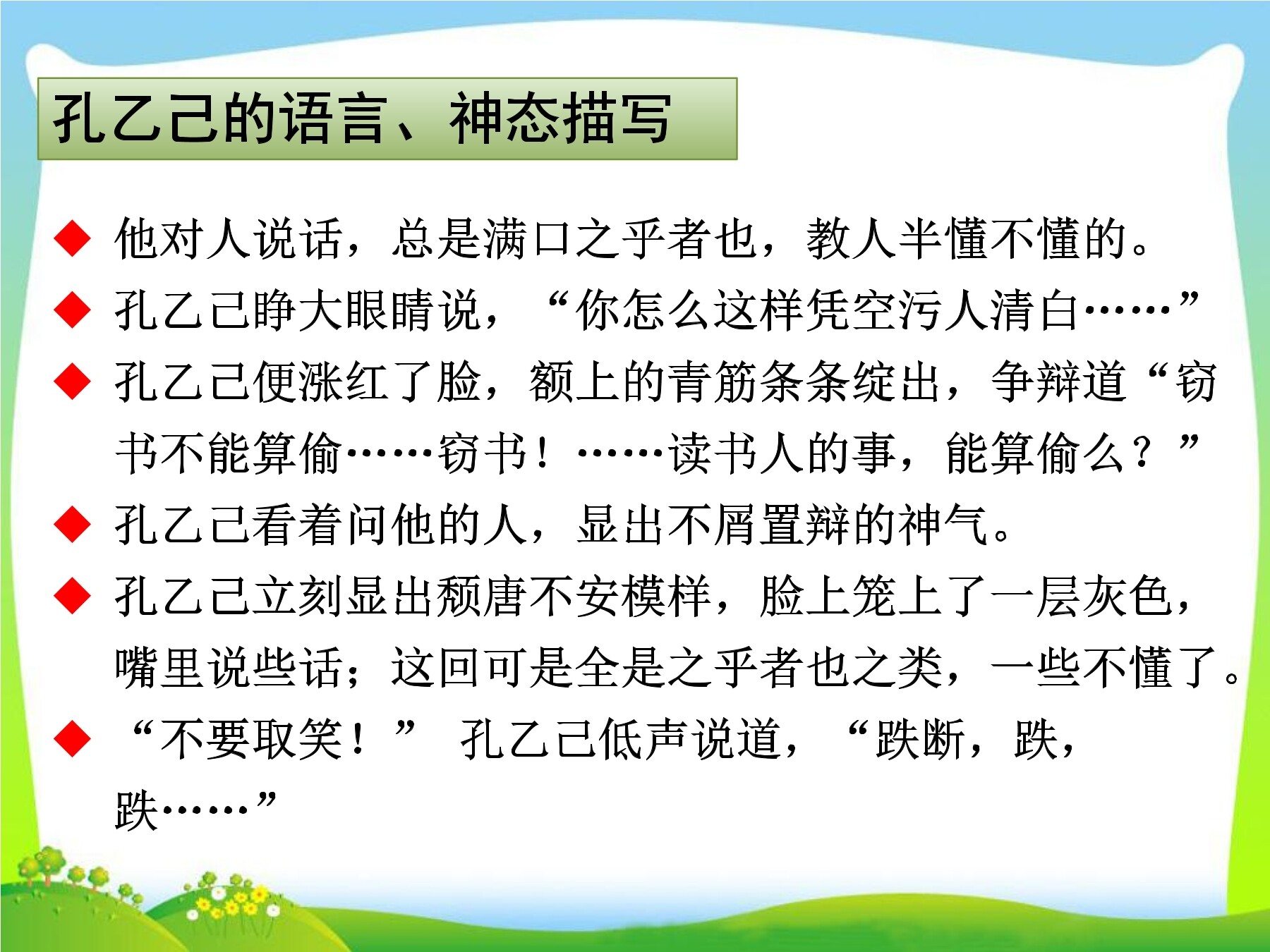 孔乙己的语言、神态描写

◆ 他对人说话，总是满口之乎者也，教人半懂不懂的。

◆ 孔乙己睁大眼睛说，“你怎么这样凭空污人清白……”

◆ 孔乙己便涨红了脸，额上的青筋条条绽出，争辩道“窃书不能算偷……窃书！……读书人的事，能算偷么？”

◆ 孔乙己看着问他的人，显出不屑置辩的神气。

◆ 孔乙己立刻显出颓唐不安模样，脸上笼上了一层灰色，嘴里说些话；这回可是全是之乎者也之类，一些不懂了。

◆ “不要取笑！” 孔乙己低声说道，“跌断，跌，跌……”